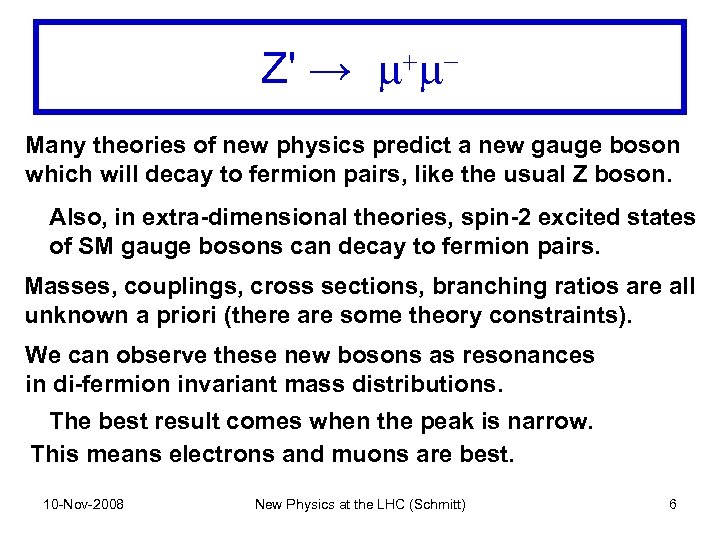 $Z' \rightarrow \mu^+\mu^-$

Many theories of new physics predict a new gauge boson which will decay to fermion pairs, like the usual Z boson.

Also, in extra-dimensional theories, spin-2 excited states of SM gauge bosons can decay to fermion pairs.

Masses, couplings, cross sections, branching ratios are all unknown a priori (there are some theory constraints).

We can observe these new bosons as resonances in di-fermion invariant mass distributions.

The best result comes when the peak is narrow.

This means electrons and muons are best.

10-Nov-2008

New Physics at the LHC (Schmitt)

6